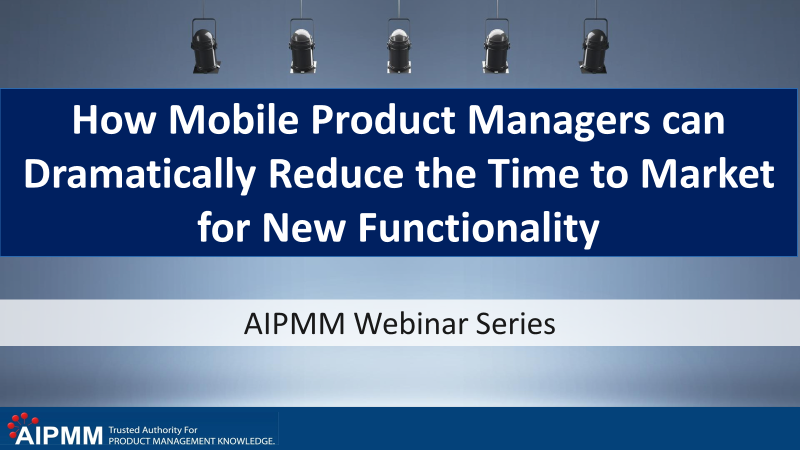 How Mobile Product Managers can Dramatically Reduce the Time to Market for New Functionality

AIPMM Webinar Series

AIPMM Trusted Authority For PRODUCT MANAGEMENT KNOWLEDGE.